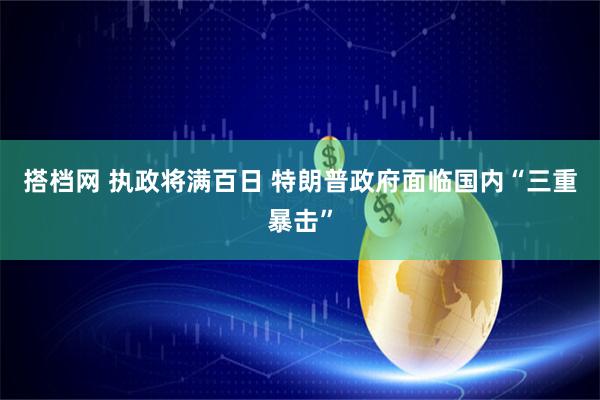 搭档网 执政将满百日 特朗普政府面临国内“三重暴击”

$

$